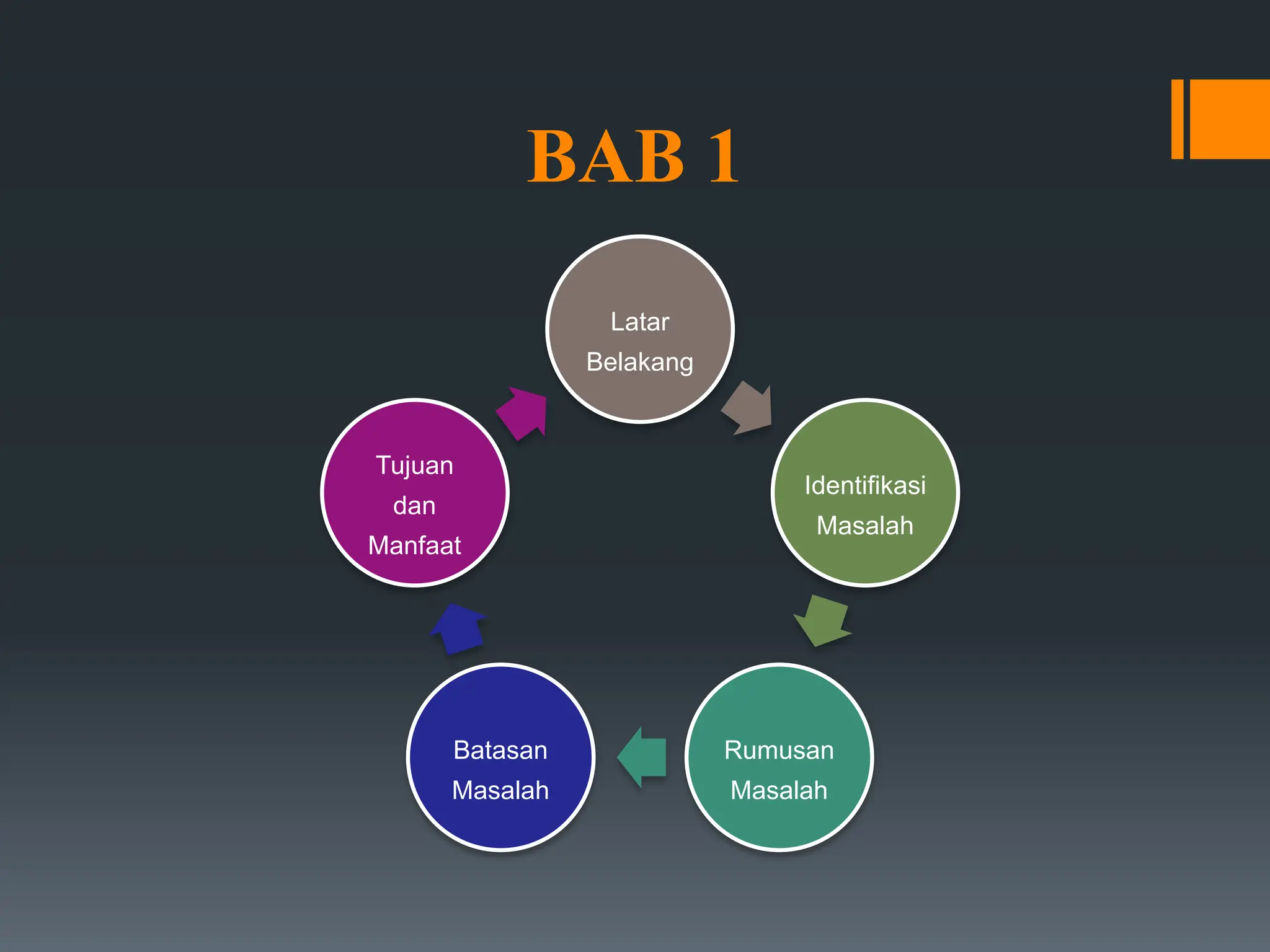 BAB 1

Latar Belakang

Identifikasi Masalah

Rumusan Masalah

Batasan Masalah

Tujuan dan Manfaat